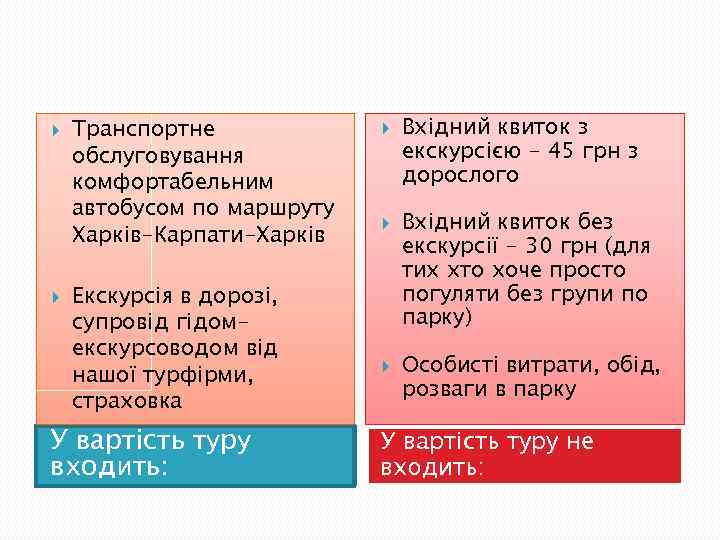 Транспортне обслуговування комфортабельним автобусом по маршруту Харків-Карпати-Харків

Екскурсія в дорозі, супровід гідом-екскурсоводом від нашої турфірми, страховка

У вартість туру входить:

Вхідний квиток з екскурсією - 45 грн з дорослого

Вхідний квиток без екскурсії - 30 грн (для тих хто хоче просто погуляти без групи по парку)

Особисті витрати, обід, розваги в парку

У вартість туру не входить: